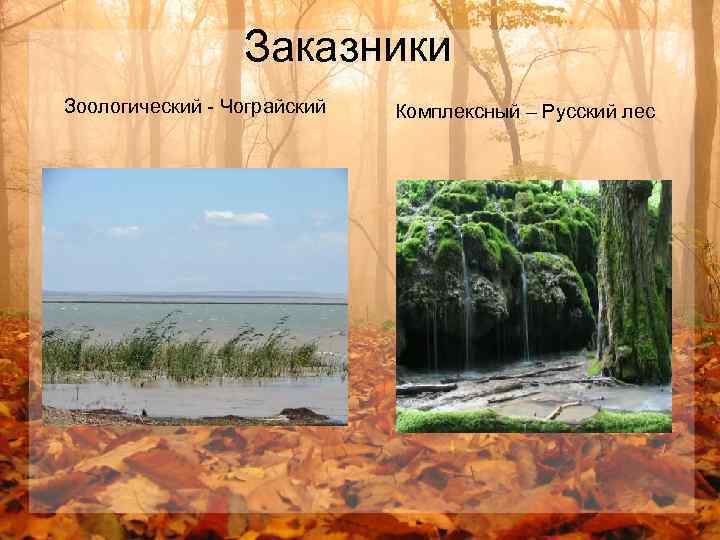 Заказники

Зоологический - Чограйский

Комплексный – Русский лес